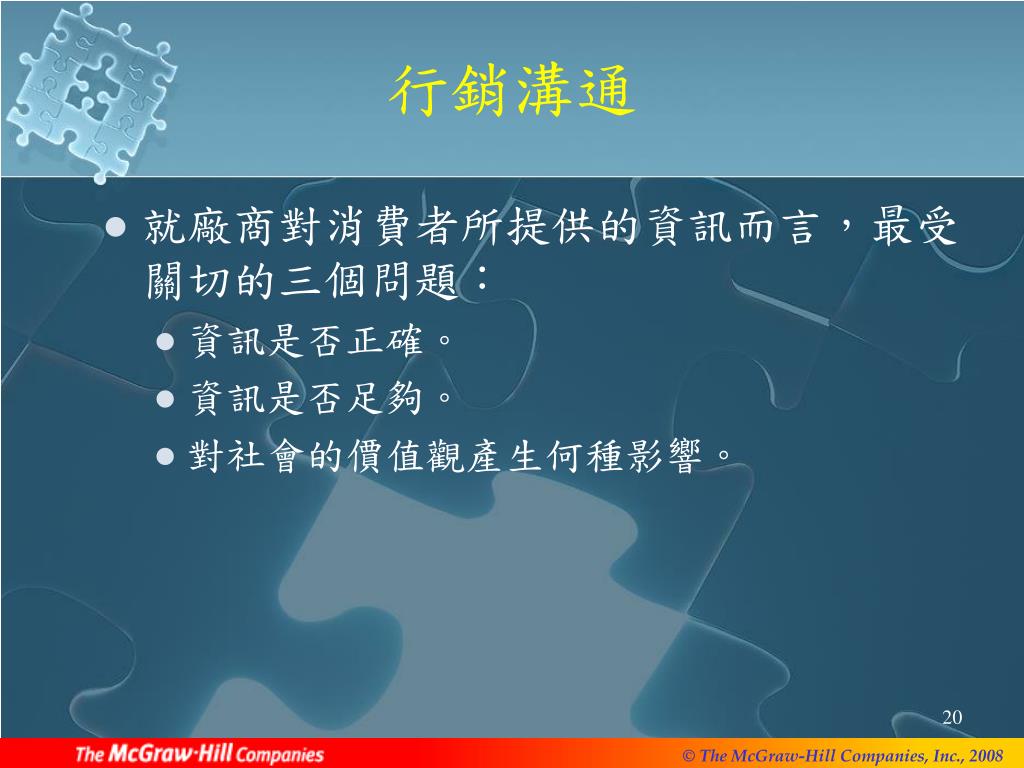 行銷溝通

就廠商對消費者所提供的資訊而言，最受關切的三個問題：

資訊是否正確。

資訊是否足夠。

對社會的價值觀產生何種影響。

20

The McGraw·Hill Companies

© The McGraw-Hill Companies, Inc., 2008